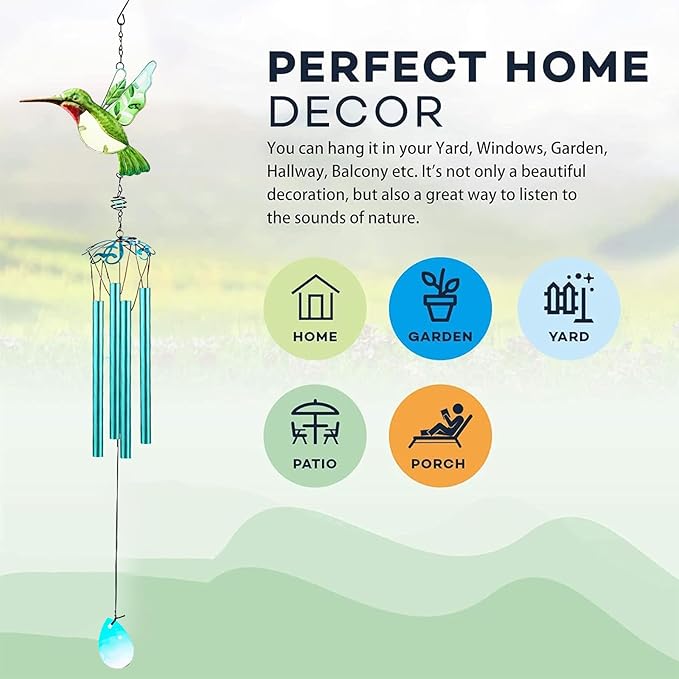 PERFECT HOME
DECOR

You can hang it in your Yard, Windows, Garden, Hallway, Balcony etc. It's not only a beautiful decoration, but also a great way to listen to the sounds of nature.

HOME

GARDEN

YARD

PATIO

PORCH